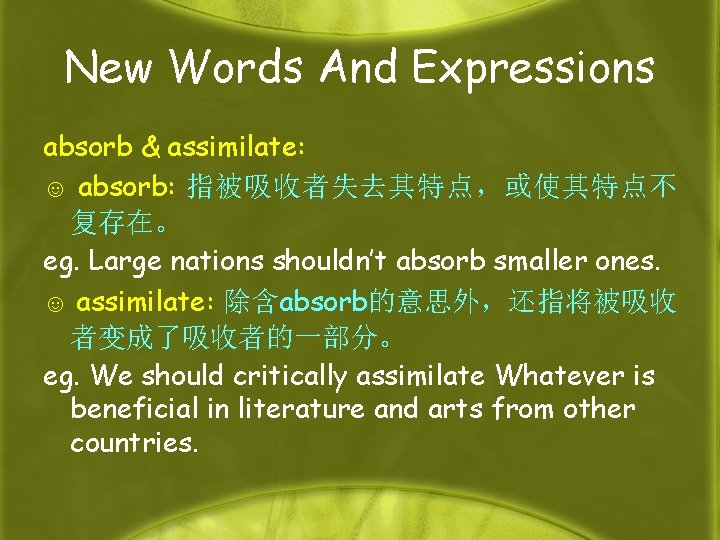 New Words And Expressions

absorb & assimilate:

☺ absorb: 指被吸收者失去其特点，或使其特点不复存在。

eg. Large nations shouldn't absorb smaller ones.

☺ assimilate: 除含absorb的意思外，还指将被吸收者变成了吸收者的一部分。

eg. We should critically assimilate Whatever is beneficial in literature and arts from other countries.